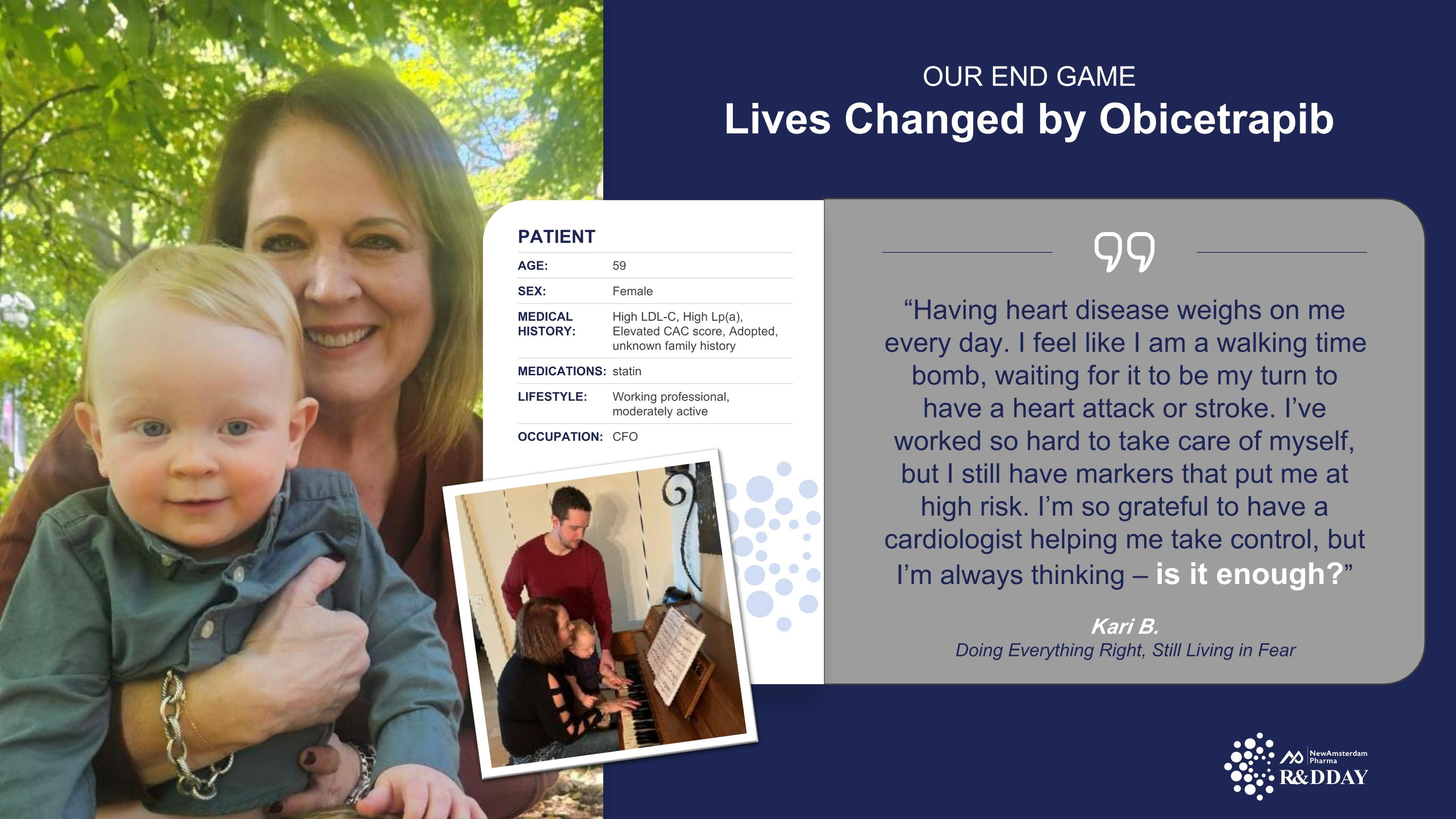 OUR END GAME

Lives Changed by Obicetrapib

PATIENT

| AGE: | 59 |
|---|---|
| SEX: | Female |
| MEDICAL HISTORY: | High LDL-C, High Lp(a), Elevated CAC score, Adopted, unknown family history |
| MEDICATIONS: | statin |
| LIFESTYLE: | Working professional, moderately active |
| OCCUPATION: | CFO |

“Having heart disease weighs on me every day. I feel like I am a walking time bomb, waiting for it to be my turn to have a heart attack or stroke. I’ve worked so hard to take care of myself, but I still have markers that put me at high risk. I’m so grateful to have a cardiologist helping me take control, but I’m always thinking – is it enough?”

Kari B.

Doing Everything Right, Still Living in Fear

NewAmsterdam Pharma

R&DDAY